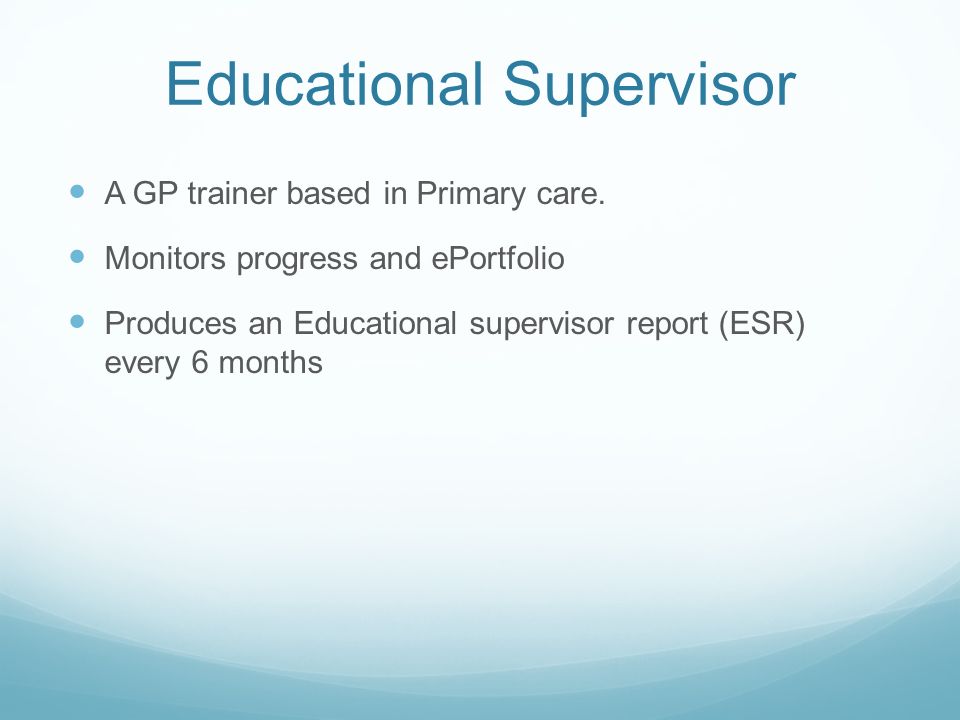 Educational Supervisor

- A GP trainer based in Primary care.
- Monitors progress and ePortfolio
- Produces an Educational supervisor report (ESR) every 6 months